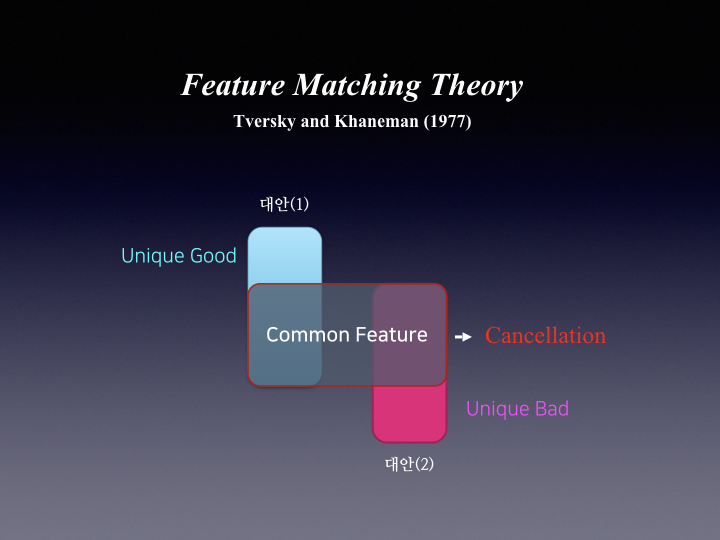 Feature Matching Theory
Tversky and Khaneman (1977)

대안(1)

Unique Good

Common Feature → Cancellation

Unique Bad

대안(2)